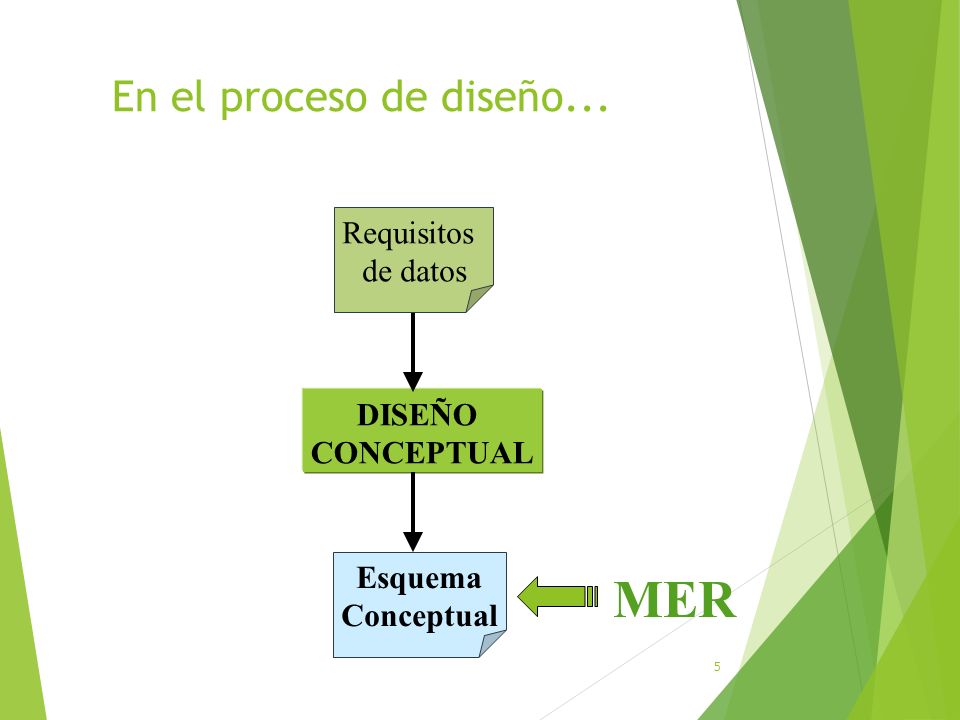 En el proceso de diseño...

Requisitos de datos

DISEÑO CONCEPTUAL

Esquema Conceptual

MER

5